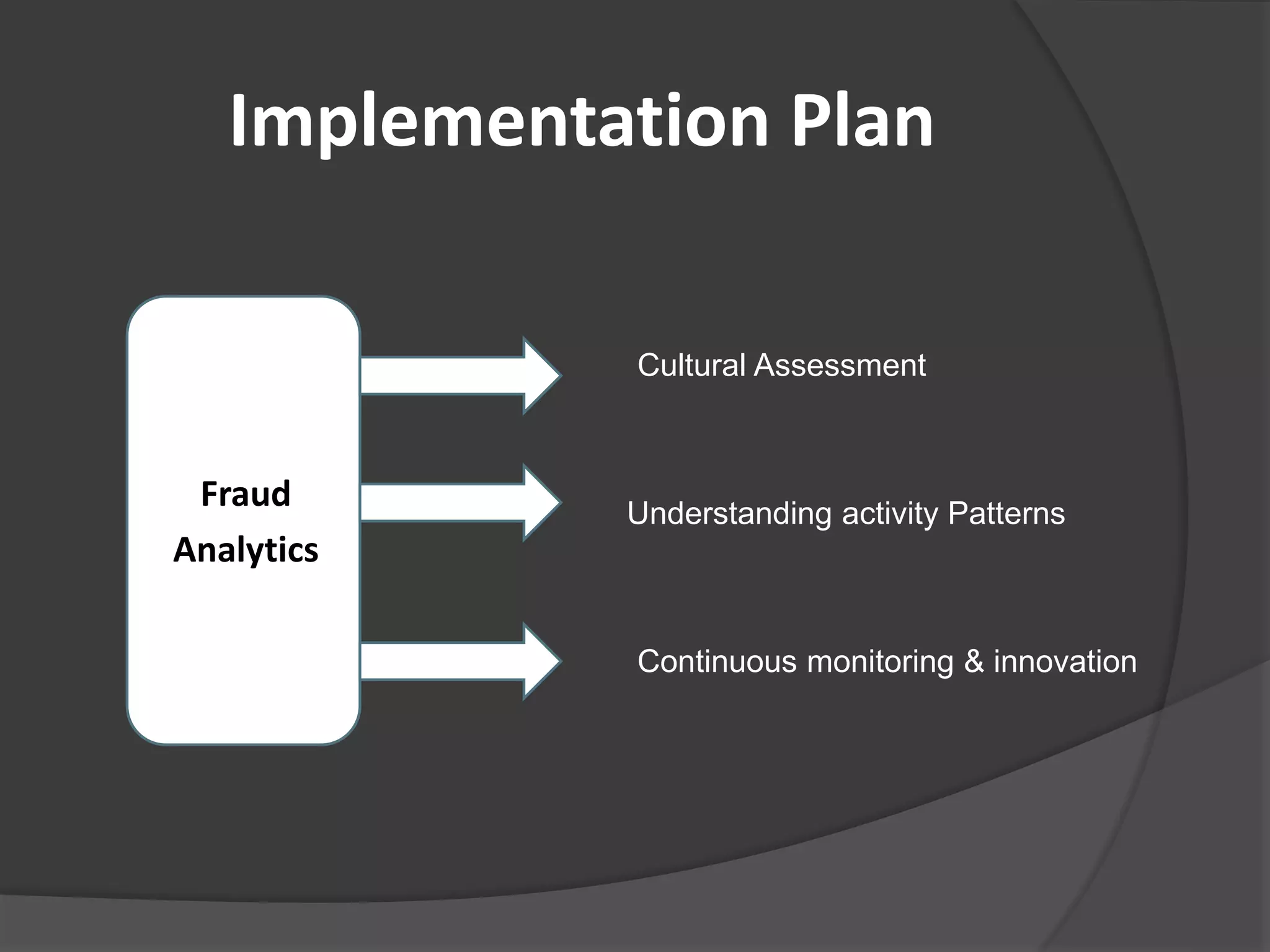 Implementation Plan

Fraud Analytics

Cultural Assessment

Understanding activity Patterns

Continuous monitoring & innovation